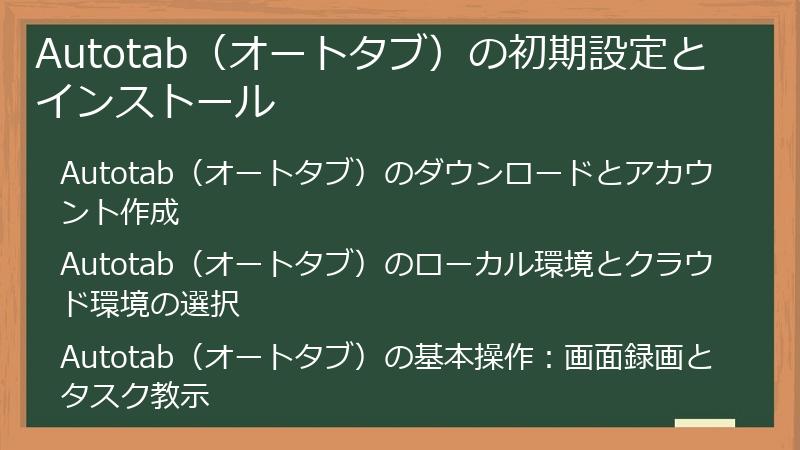 Autotab（オートタブ）の初期設定とインストール

Autotab（オートタブ）のダウンロードとアカウント作成

Autotab（オートタブ）のローカル環境とクラウド環境の選択

Autotab（オートタブ）の基本操作：画面録画とタスク教示